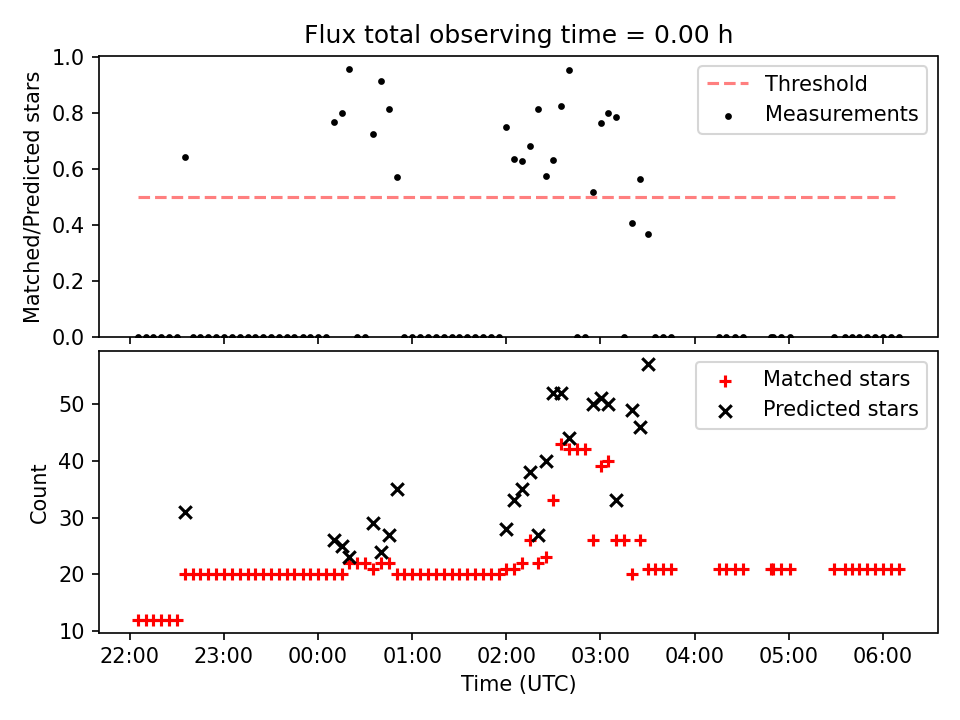 Flux total observing time = 0.00 h

Matched/Predicted stars

1.0
0.8
0.6
0.4
0.2
0.0

Threshold
Measurements

Count

50
40
30
20
10

Matched stars
Predicted stars

22:00 23:00 00:00 01:00 02:00 03:00 04:00 05:00 06:00

Time (UTC)